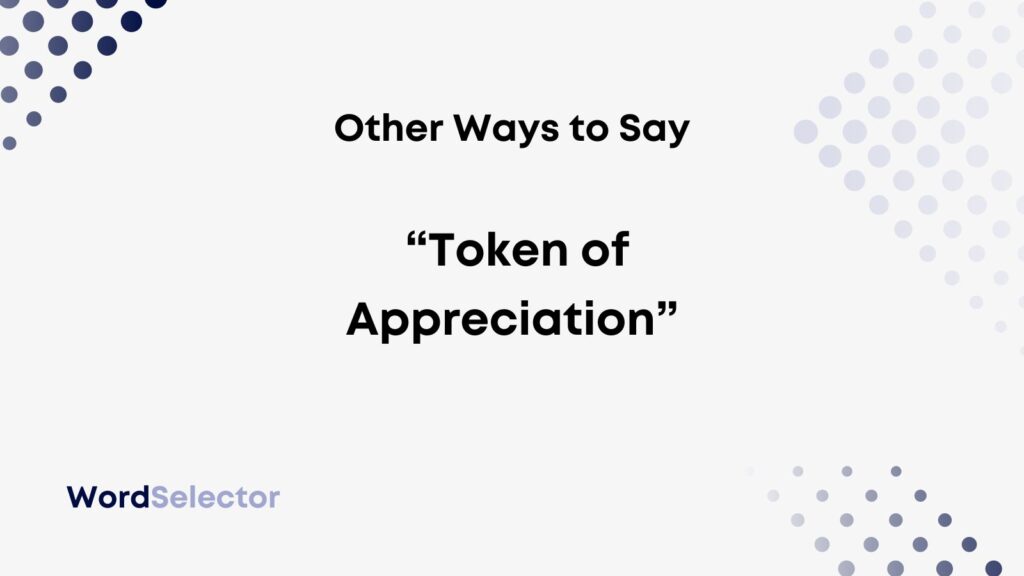 Other Ways to Say

“Token of Appreciation”

WordSelector